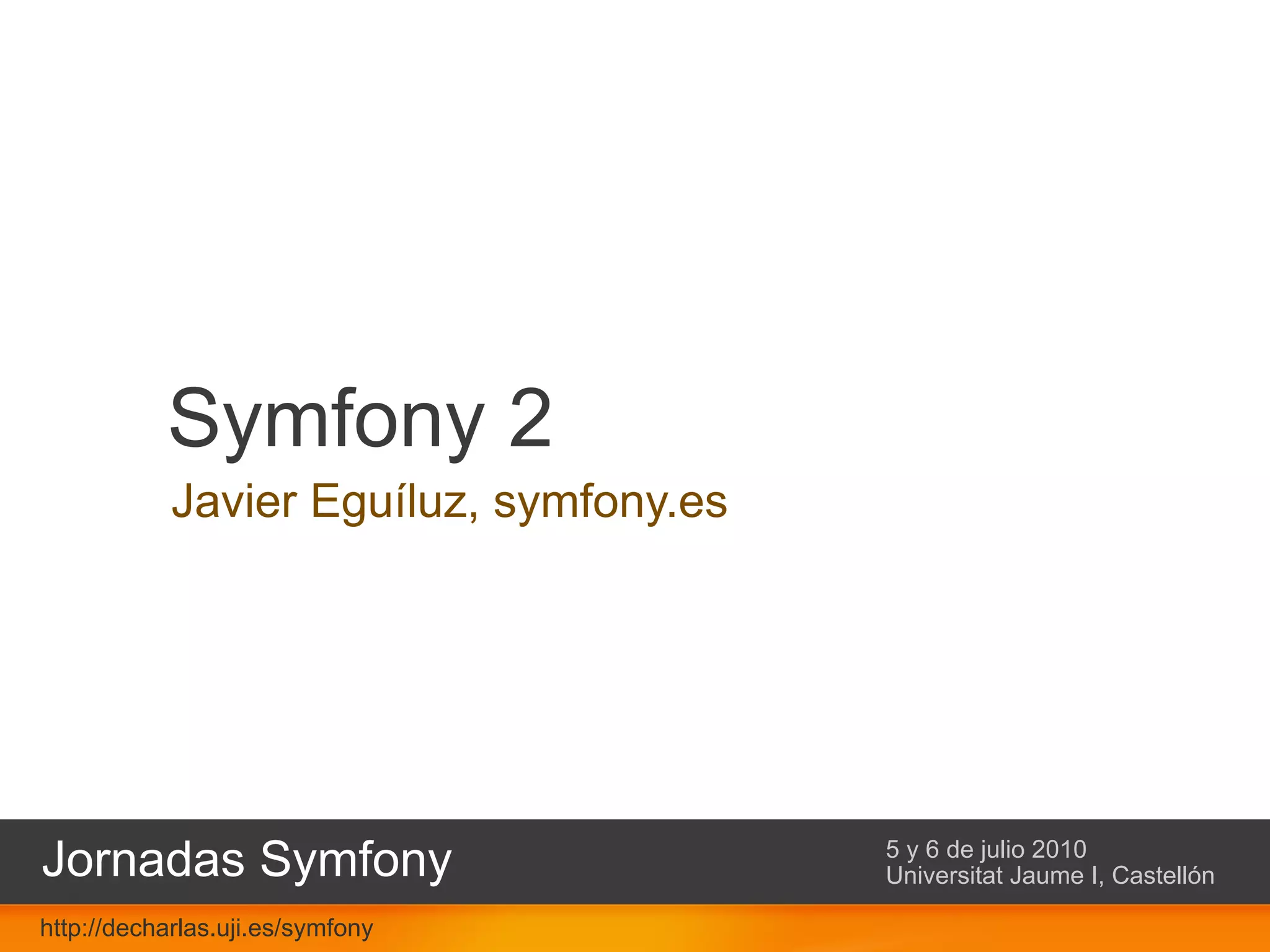 Symfony 2

Javier Eguíluz, symfony.es

Jornadas Symfony

5 y 6 de julio 2010
Universitat Jaume I, Castellón

http://decharlas.uji.es/symfony